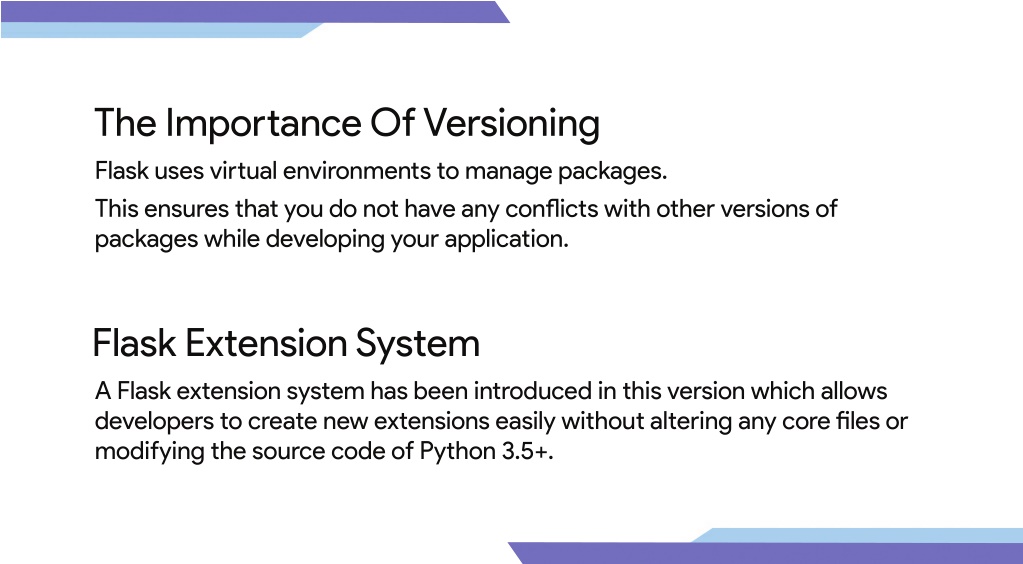 The Importance Of Versioning

Flask uses virtual environments to manage packages.

This ensures that you do not have any conflicts with other versions of packages while developing your application.

Flask Extension System

A Flask extension system has been introduced in this version which allows developers to create new extensions easily without altering any core files or modifying the source code of Python 3.5+.